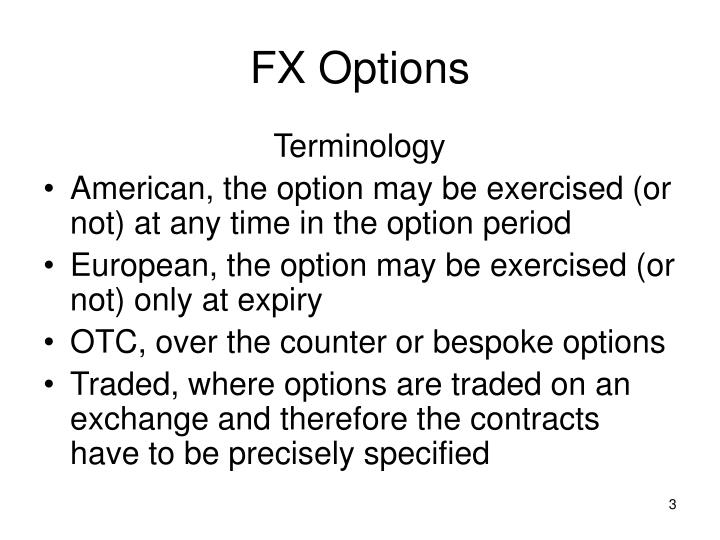 FX Options

Terminology

• American, the option may be exercised (or not) at any time in the option period
• European, the option may be exercised (or not) only at expiry
• OTC, over the counter or bespoke options
• Traded, where options are traded on an exchange and therefore the contracts have to be precisely specified

3